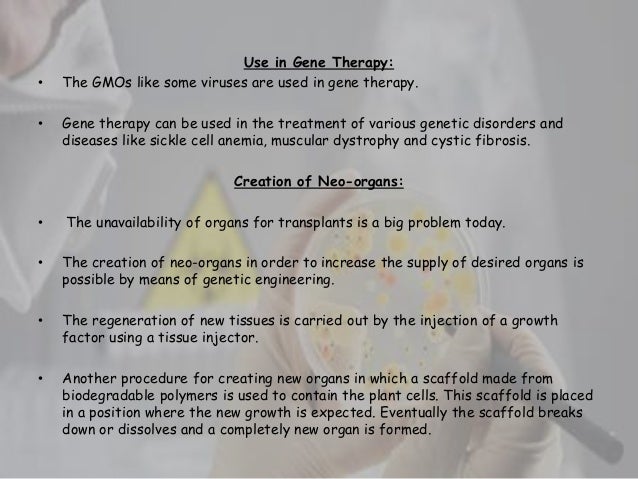 Use in Gene Therapy:

• The GMOs like some viruses are used in gene therapy.

• Gene therapy can be used in the treatment of various genetic disorders and diseases like sickle cell anemia, muscular dystrophy and cystic fibrosis.

Creation of Neo-organs:

• The unavailability of organs for transplants is a big problem today.

• The creation of neo-organs in order to increase the supply of desired organs is possible by means of genetic engineering.

• The regeneration of new tissues is carried out by the injection of a growth factor using a tissue injector.

• Another procedure for creating new organs in which a scaffold made from biodegradable polymers is used to contain the plant cells. This scaffold is placed in a position where the new growth is expected. Eventually the scaffold breaks down or dissolves and a completely new organ is formed.